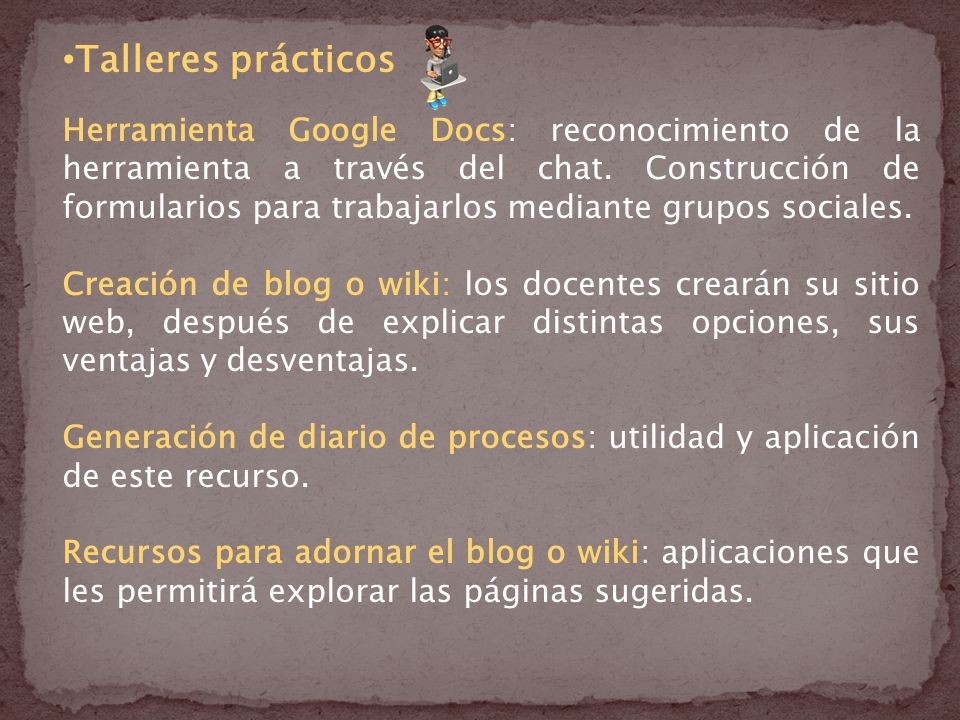 •Talleres prácticos

Herramienta Google Docs: reconocimiento de la herramienta a través del chat. Construcción de formularios para trabajarlos mediante grupos sociales.

Creación de blog o wiki: los docentes crearán su sitio web, después de explicar distintas opciones, sus ventajas y desventajas.

Generación de diario de procesos: utilidad y aplicación de este recurso.

Recursos para adornar el blog o wiki: aplicaciones que les permitirá explorar las páginas sugeridas.